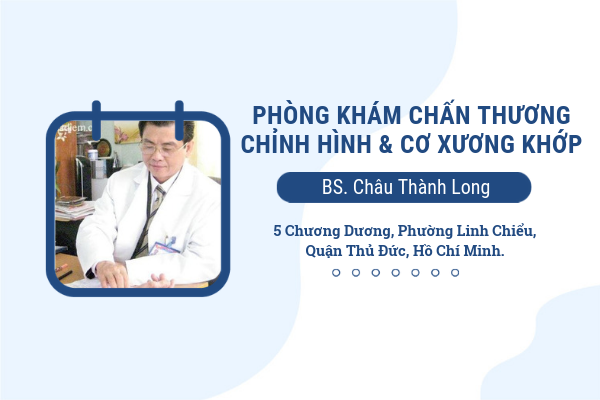 PHÒNG KHÁM CHẤN THƯƠNG CHỈNH HÌNH & CƠ XƯƠNG KHỚP

BS. Châu Thành Long

5 Chương Dương, Phường Linh Chiểu, Quận Thủ Đức, Hồ Chí Minh.